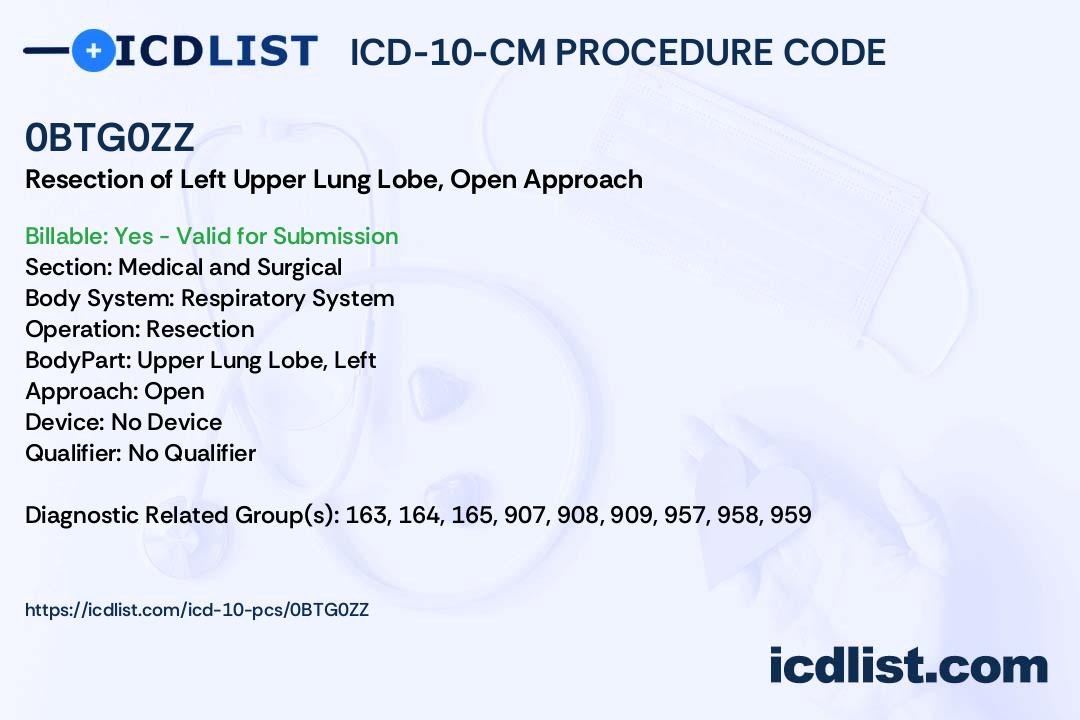 ICDLIST ICD-10-CM PROCEDURE CODE

0BTG0ZZ
Resection of Left Upper Lung Lobe, Open Approach

Billable: Yes - Valid for Submission
Section: Medical and Surgical
Body System: Respiratory System
Operation: Resection
BodyPart: Upper Lung Lobe, Left
Approach: Open
Device: No Device
Qualifier: No Qualifier

Diagnostic Related Group(s): 163, 164, 165, 907, 908, 909, 957, 958, 959

https://icdlist.com/icd-10-pcs/0BTG0ZZ

icdlist.com